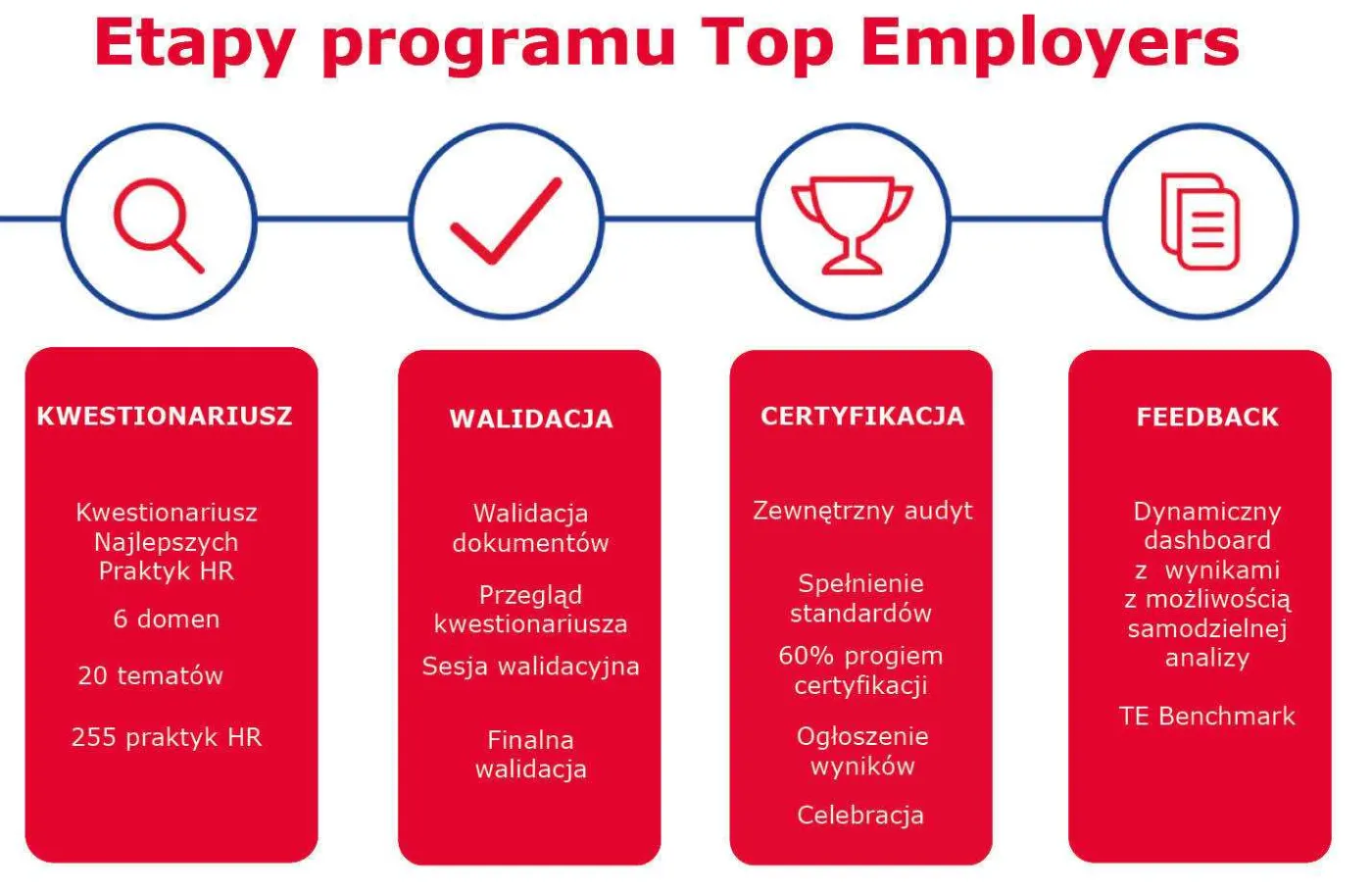 Etapy programu Top Employers

KWESTIONARIUSZ

Kwestionariusz Najlepszych Praktyk HR

6 domen

20 tematów

255 praktyk HR

WALIDACJA

Walidacja dokumentów

Przegląd kwestionariusza

Sesja walidacyjna

Finalna walidacja

CERTYFIKACJA

Zewnętrzny audyt

Spełnienie standardów

60% progiem certyfikacji

Ogłoszenie wyników

Celebracja

FEEDBACK

Dynamiczny dashboard z wynikami z możliwością samodzielnej analizy

TE Benchmark